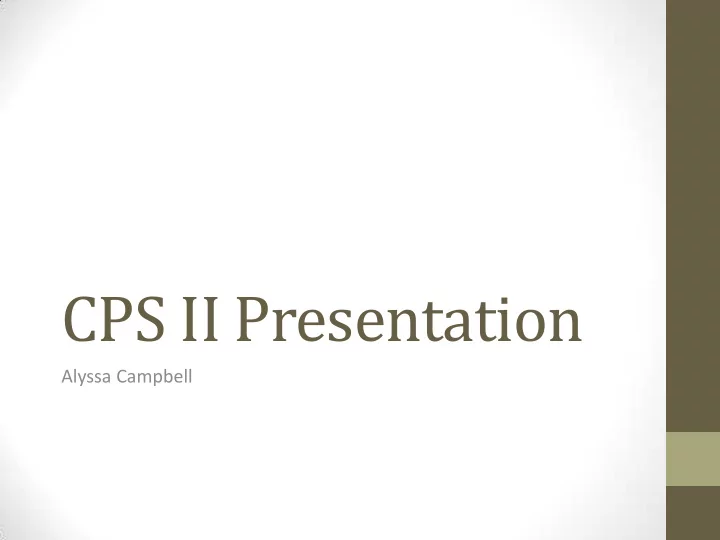 CPS II Presentation

Alyssa Campbell